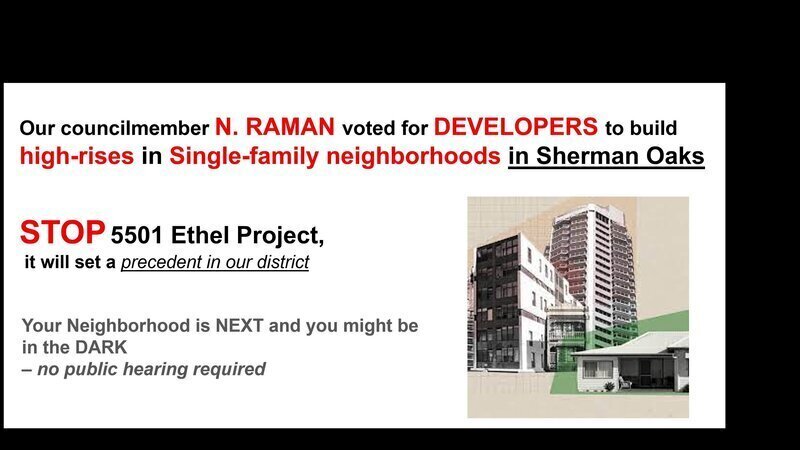 Our councilmember N. RAMAN voted for DEVELOPERS to build high-rises in Single-family neighborhoods in Sherman Oaks

STOP 5501 Ethel Project,
it will set a precedent in our district

Your Neighborhood is NEXT and you might be in the DARK
– no public hearing required